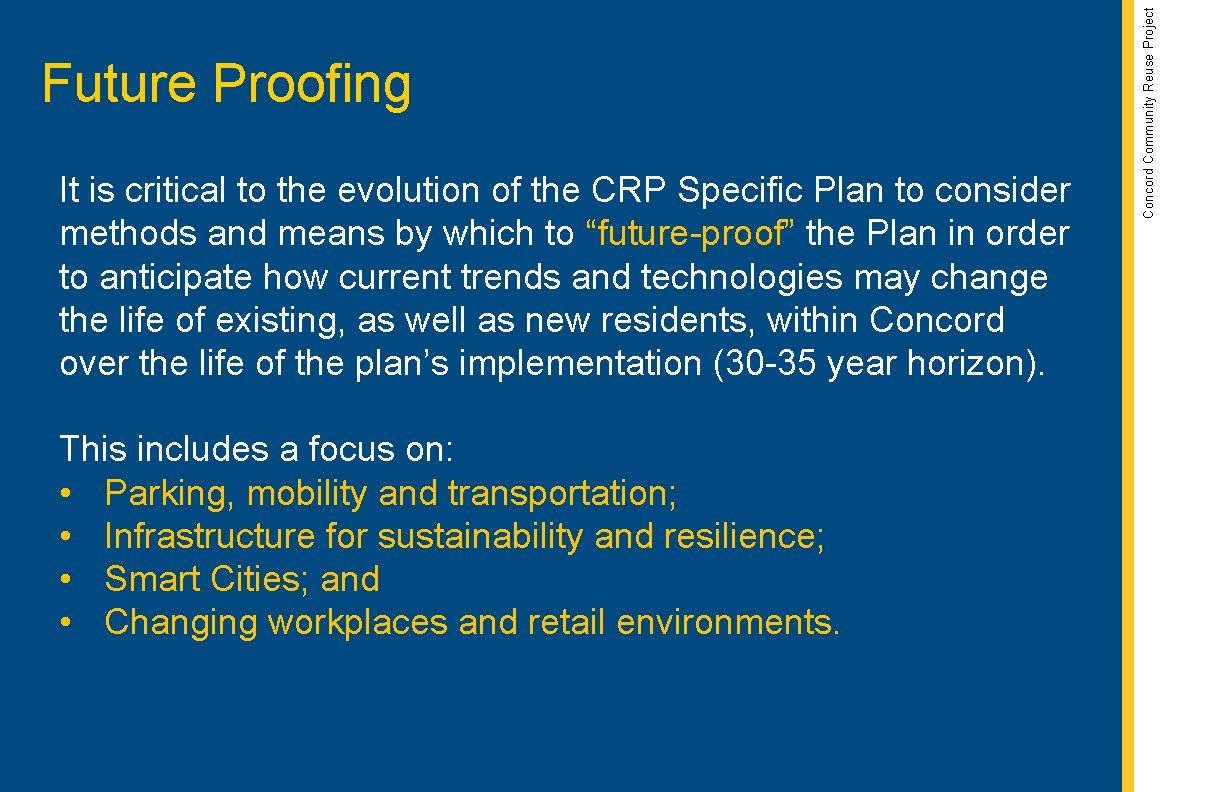 Future Proofing

It is critical to the evolution of the CRP Specific Plan to consider methods and means by which to “future-proof” the Plan in order to anticipate how current trends and technologies may change the life of existing, as well as new residents, within Concord over the life of the plan’s implementation (30-35 year horizon).

This includes a focus on:
• Parking, mobility and transportation;
• Infrastructure for sustainability and resilience;
• Smart Cities; and
• Changing workplaces and retail environments.

Concord Community Reuse Project